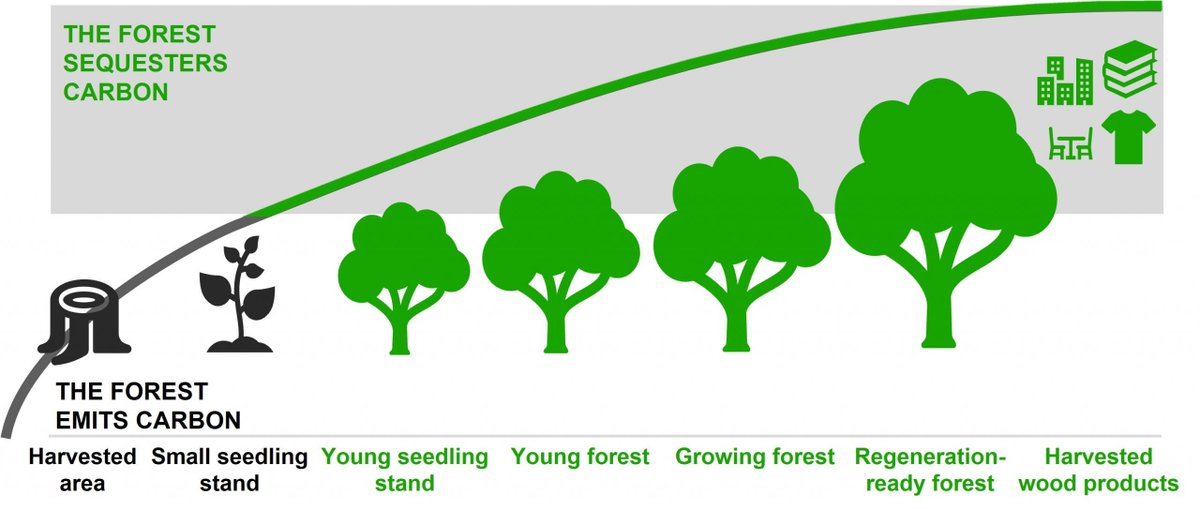 THE FOREST SEQUESTERS CARBON

THE FOREST EMITS CARBON

Harvested area

Small seedling stand

Young seedling stand

Young forest

Growing forest

Regeneration-ready forest

Harvested wood products